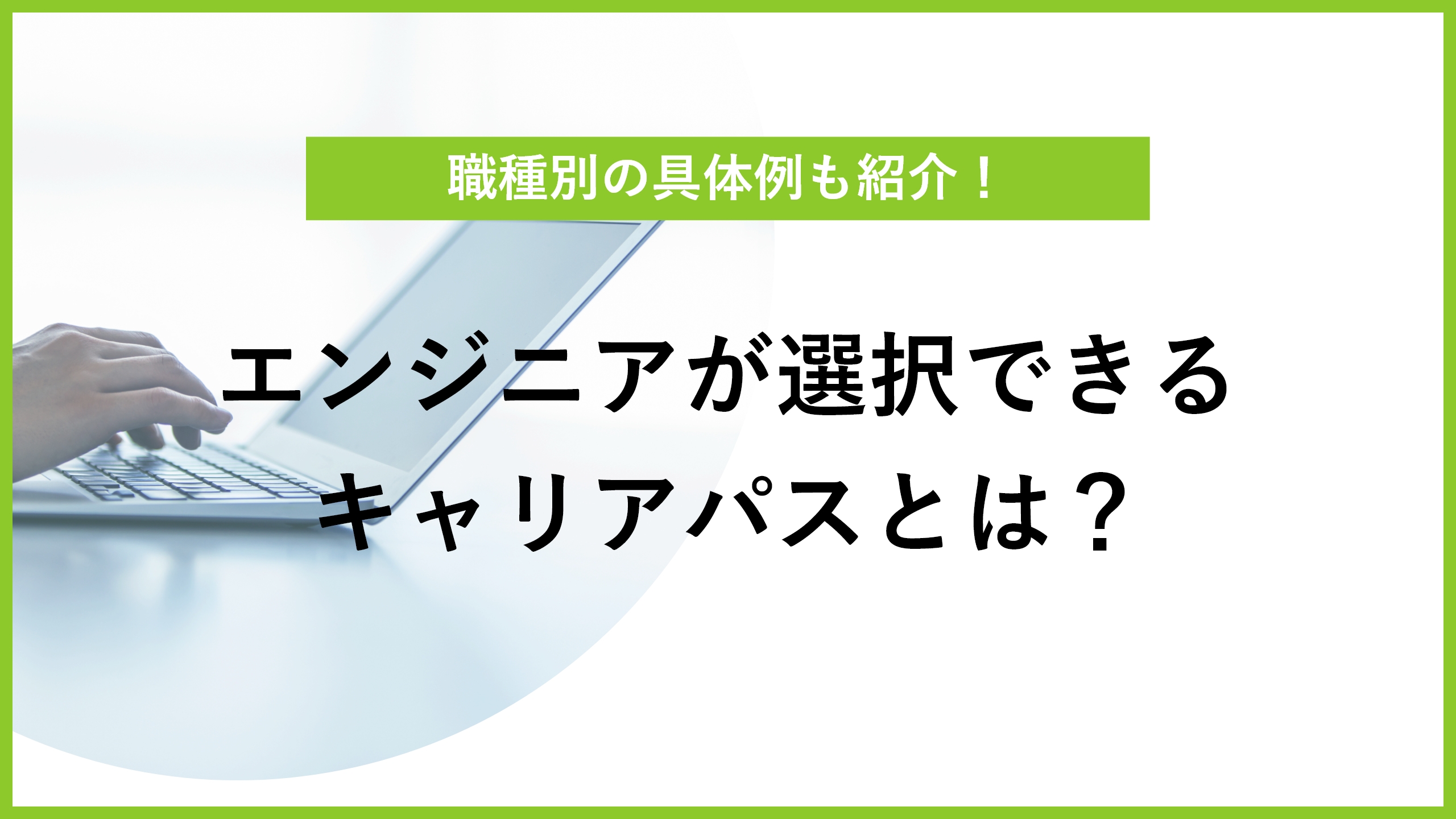 職種別の具体例も紹介！

エンジニアが選択できる
キャリアパスとは？